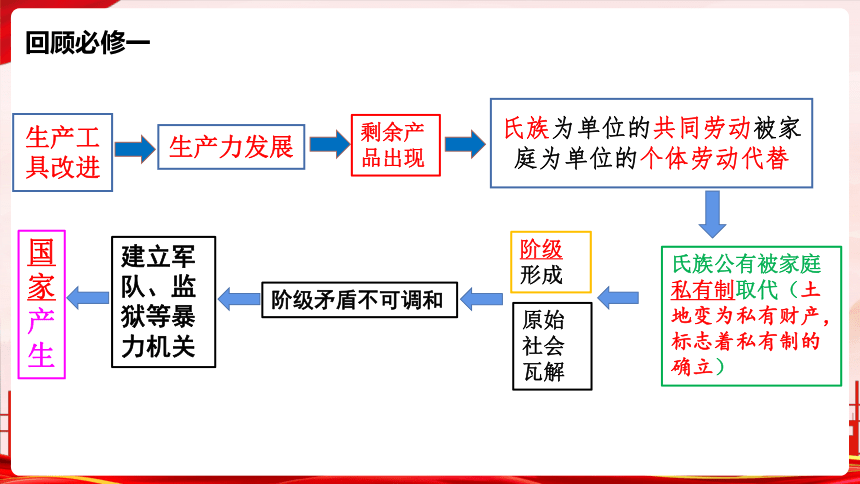 回顾必修一

生产工具改进

生产力发展

剩余产品出现

氏族为单位的共同劳动被家庭为单位的个体劳动代替

氏族公有被家庭私有制取代（土地变为私有财产，标志着私有制的确立）

阶级形成

原始社会瓦解

阶级矛盾不可调和

建立军队、监狱等暴力机关

国家产生